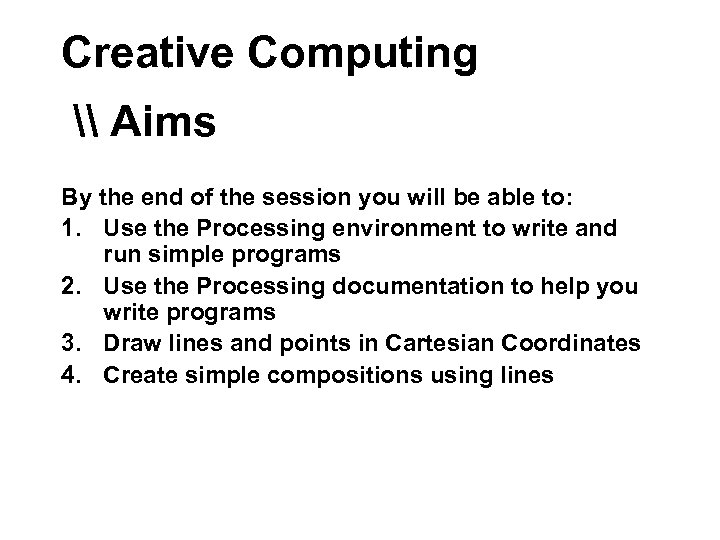 Creative Computing

\\ Aims

By the end of the session you will be able to:
1. Use the Processing environment to write and run simple programs
2. Use the Processing documentation to help you write programs
3. Draw lines and points in Cartesian Coordinates
4. Create simple compositions using lines